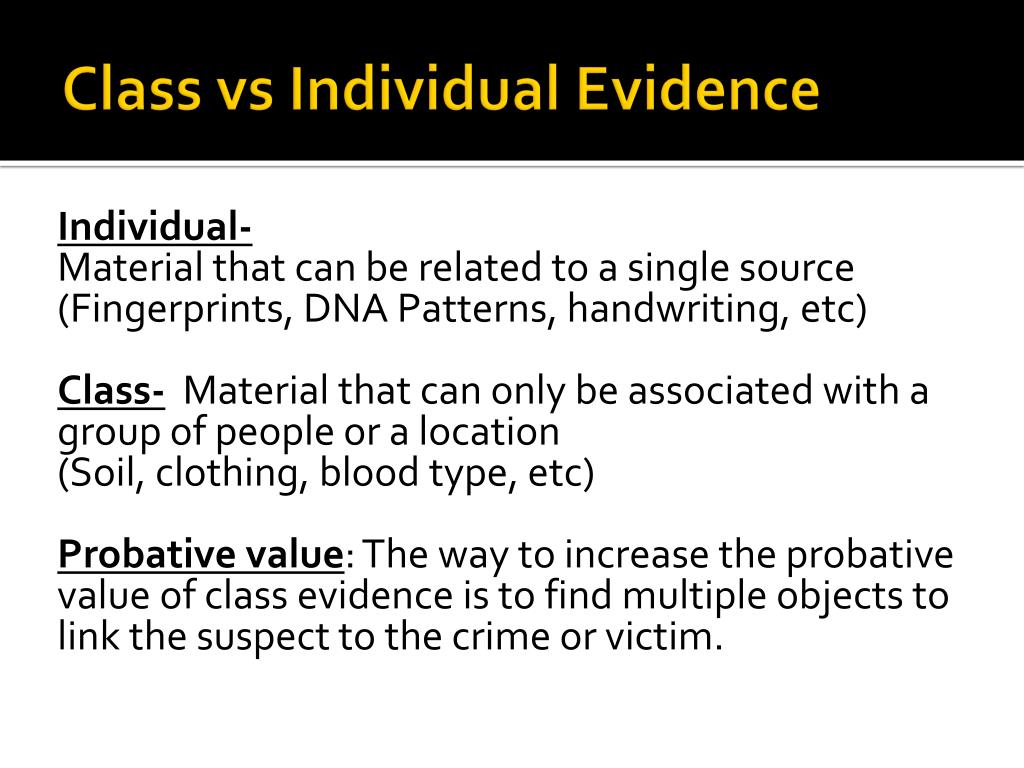 Class vs Individual Evidence

Individual-
Material that can be related to a single source (Fingerprints, DNA Patterns, handwriting, etc)

Class- Material that can only be associated with a group of people or a location
(Soil, clothing, blood type, etc)

Probative value: The way to increase the probative value of class evidence is to find multiple objects to link the suspect to the crime or victim.